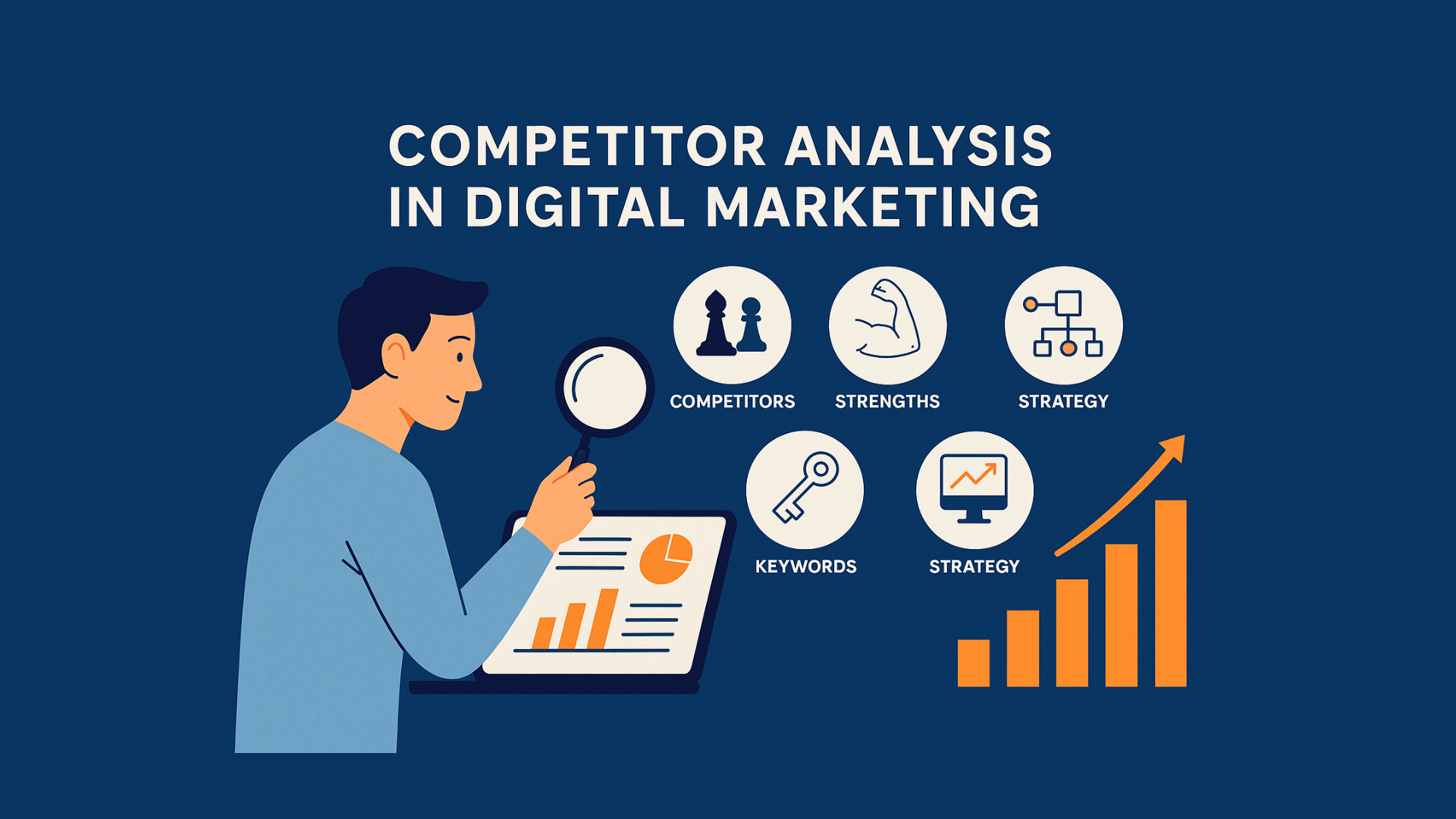 COMPETITOR ANALYSIS IN DIGITAL MARKETING

COMPETITORS

STRENGTHS

STRATEGY

KEYWORDS

STRATEGY